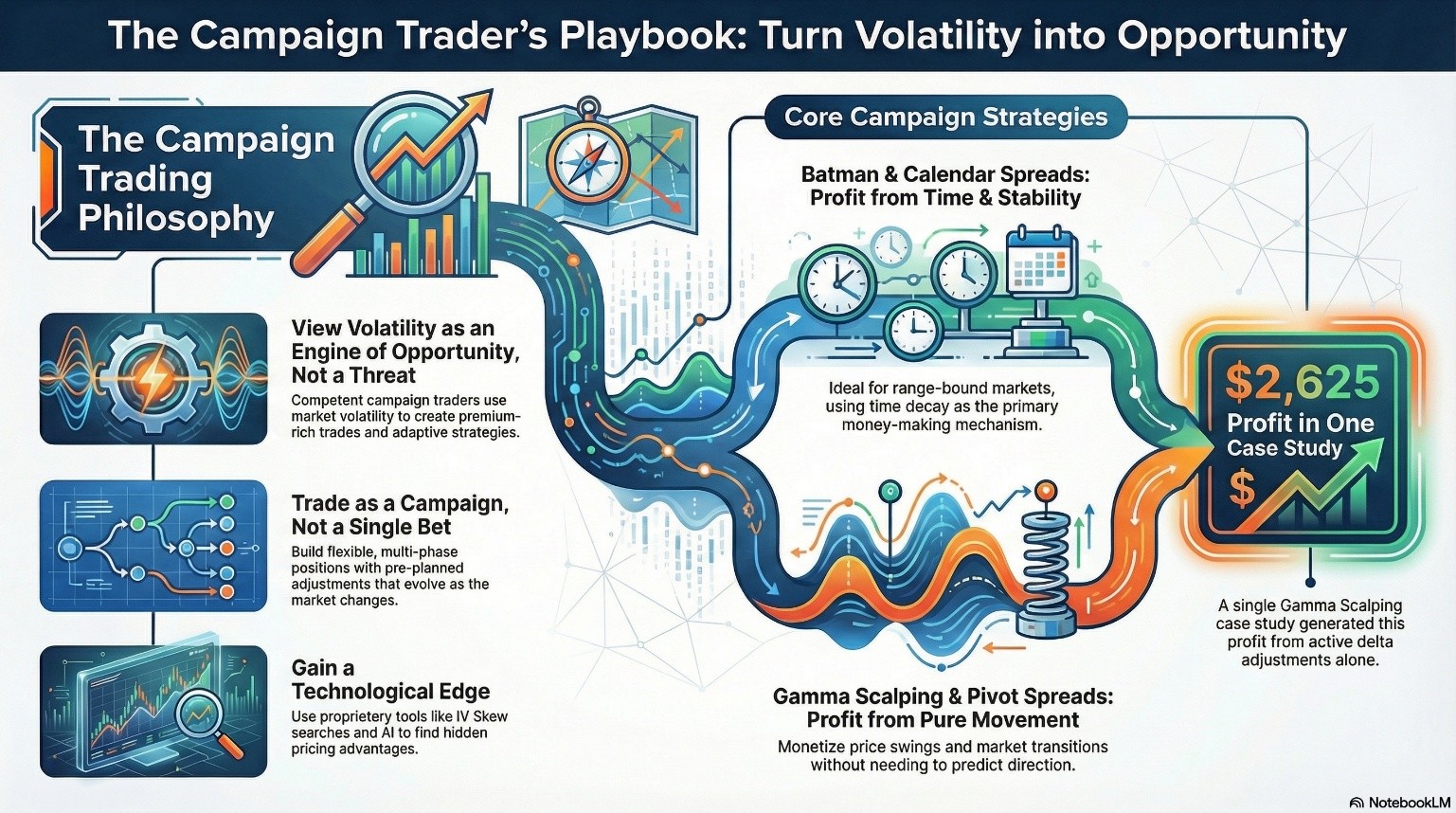 The Campaign Trader's Playbook: Turn Volatility into Opportunity

The Campaign Trading Philosophy

View Volatility as an Engine of Opportunity, Not a Threat
Competent campaign traders use market volatility to create premium-rich trades and adaptive strategies.

Trade as a Campaign, Not a Single Bet
Build flexible, multi-phase positions with pre-planned adjustments that evolve as the market changes.

Gain a Technological Edge
Use proprietery tools like IV Skew searches and AI to find hidden pricing advantages.

Core Campaign Strategies

Batman & Calendar Spreads: Profit from Time & Stability
Ideal for range-bound markets, using time decay as the primary money-making mechanism.

Gamma Scalping & Pivot Spreads: Profit from Pure Movement
Monetize price swings and market transitions without needing to predict direction.

$2,625
Profit in One Case Study
$

A single Gamma Scalping case study generated this profit from active delta adjustments alone.

NotebookLM